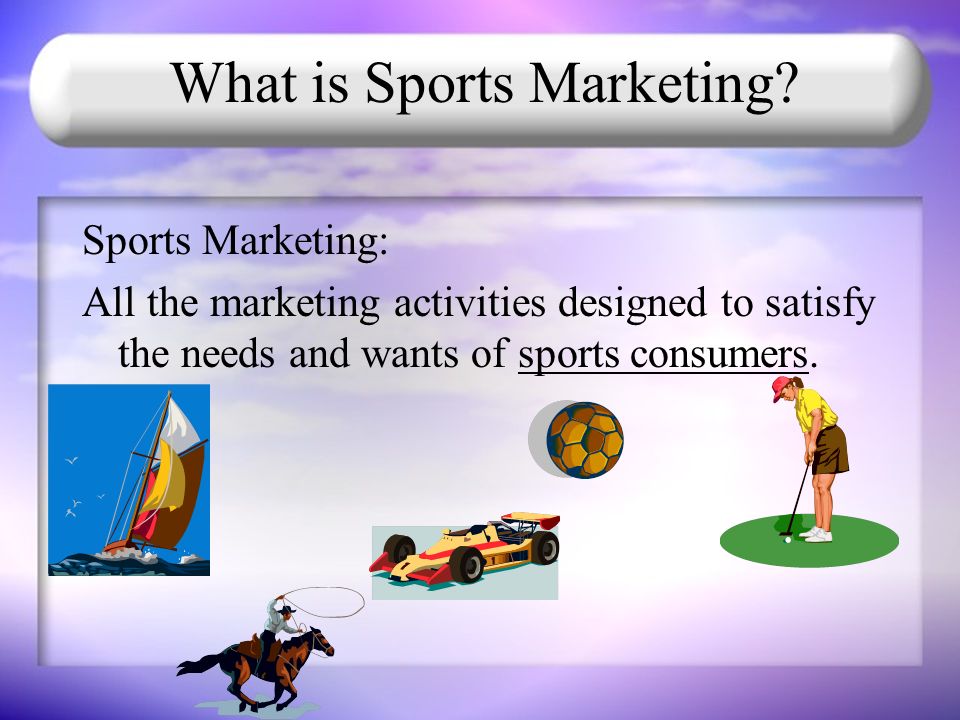 What is Sports Marketing?

Sports Marketing:

All the marketing activities designed to satisfy the needs and wants of sports consumers.